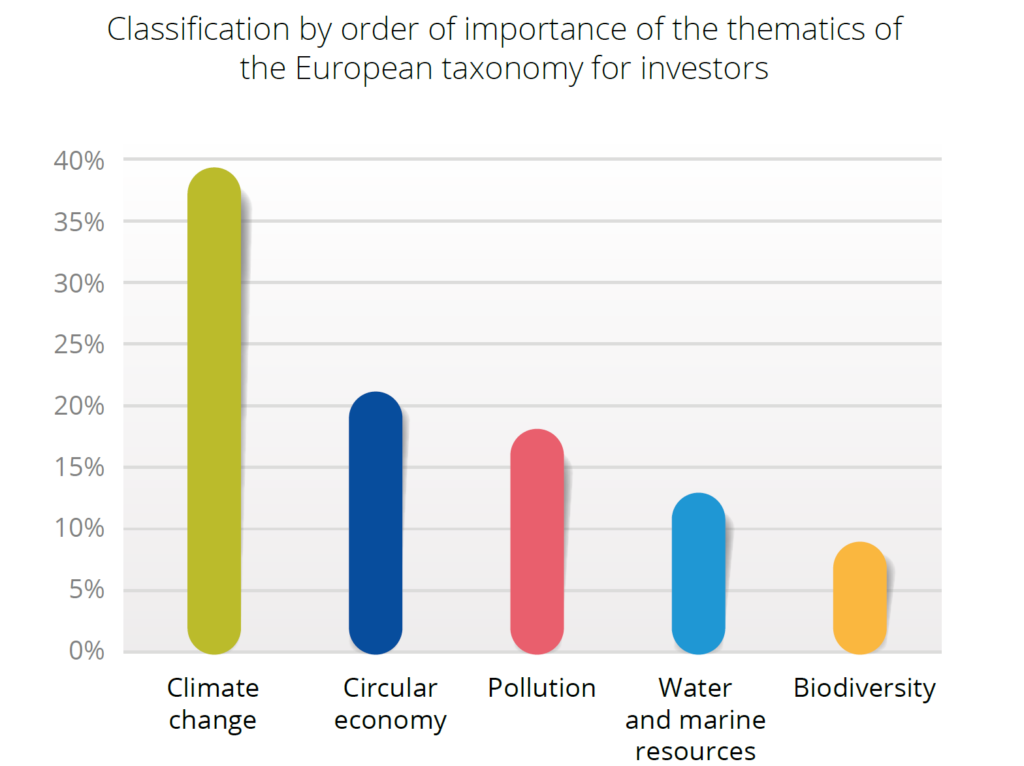 Classification by order of importance of the thematics of the European taxonomy for investors

40%
35%
30%
25%
20%
15%
10%
5%
0%

Climate change

Circular economy

Pollution

Water and marine resources

Biodiversity